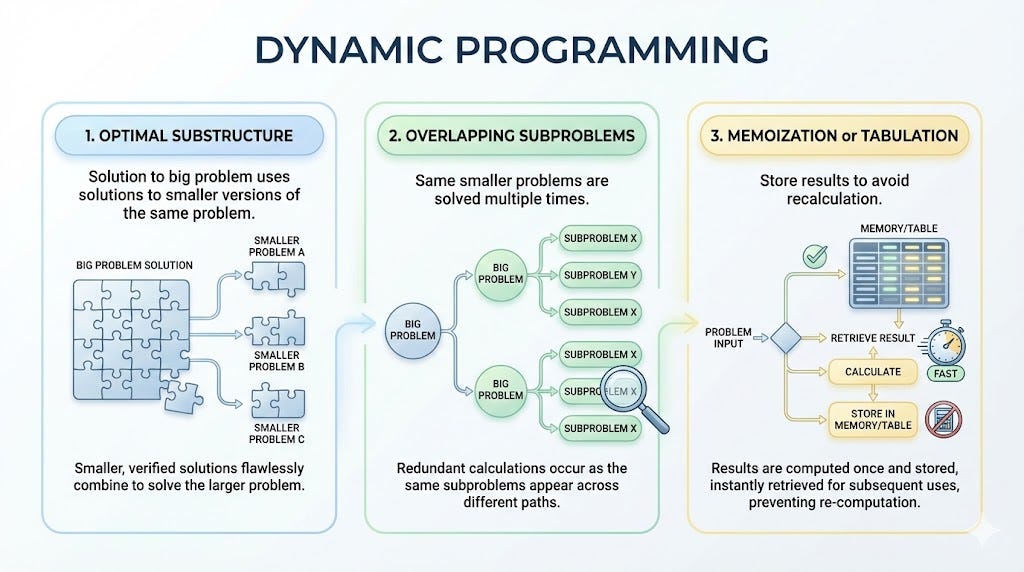 DYNAMIC PROGRAMMING

1. OPTIMAL SUBSTRUCTURE

Solution to big problem uses solutions to smaller versions of the same problem.

BIG PROBLEM SOLUTION

SMALLER PROBLEM A

SMALLER PROBLEM B

SMALLER PROBLEM C

Smaller, verified solutions flawlessly combine to solve the larger problem.

2. OVERLAPPING SUBPROBLEMS

Same smaller problems are solved multiple times.

BIG PROBLEM

BIG PROBLEM

SUBPROBLEM X

SUBPROBLEM Y

SUBPROBLEM X

BIG PROBLEM

SUBPROBLEM X

SUBPROBLEM X

SUBPROBLEM X

Redundant calculations occur as the same subproblems appear across different paths.

3. MEMOIZATION or TABULATION

Store results to avoid recalculation.

MEMORY/TABLE

PROBLEM INPUT

RETRIEVE RESULT

FAST

CALCULATE

STORE IN MEMORY/TABLE

Results are computed once and stored, instantly retrieved for subsequent uses, preventing re-computation.